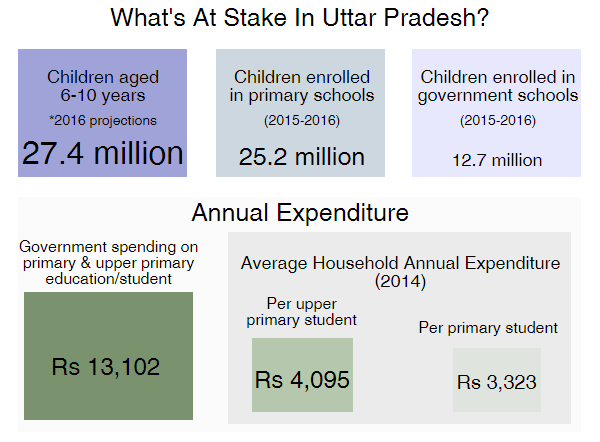 What's At Stake In Uttar Pradesh?

Children aged 6-10 years

*2016 projections

27.4 million

Children enrolled in primary schools

(2015-2016)

25.2 million

Children enrolled in government schools

(2015-2016)

12.7 million

Annual Expenditure

Government spending on primary & upper primary education/student

Rs 13,102

Average Household Annual Expenditure (2014)

Per upper primary student

Rs 4,095

Per primary student

Rs 3,323